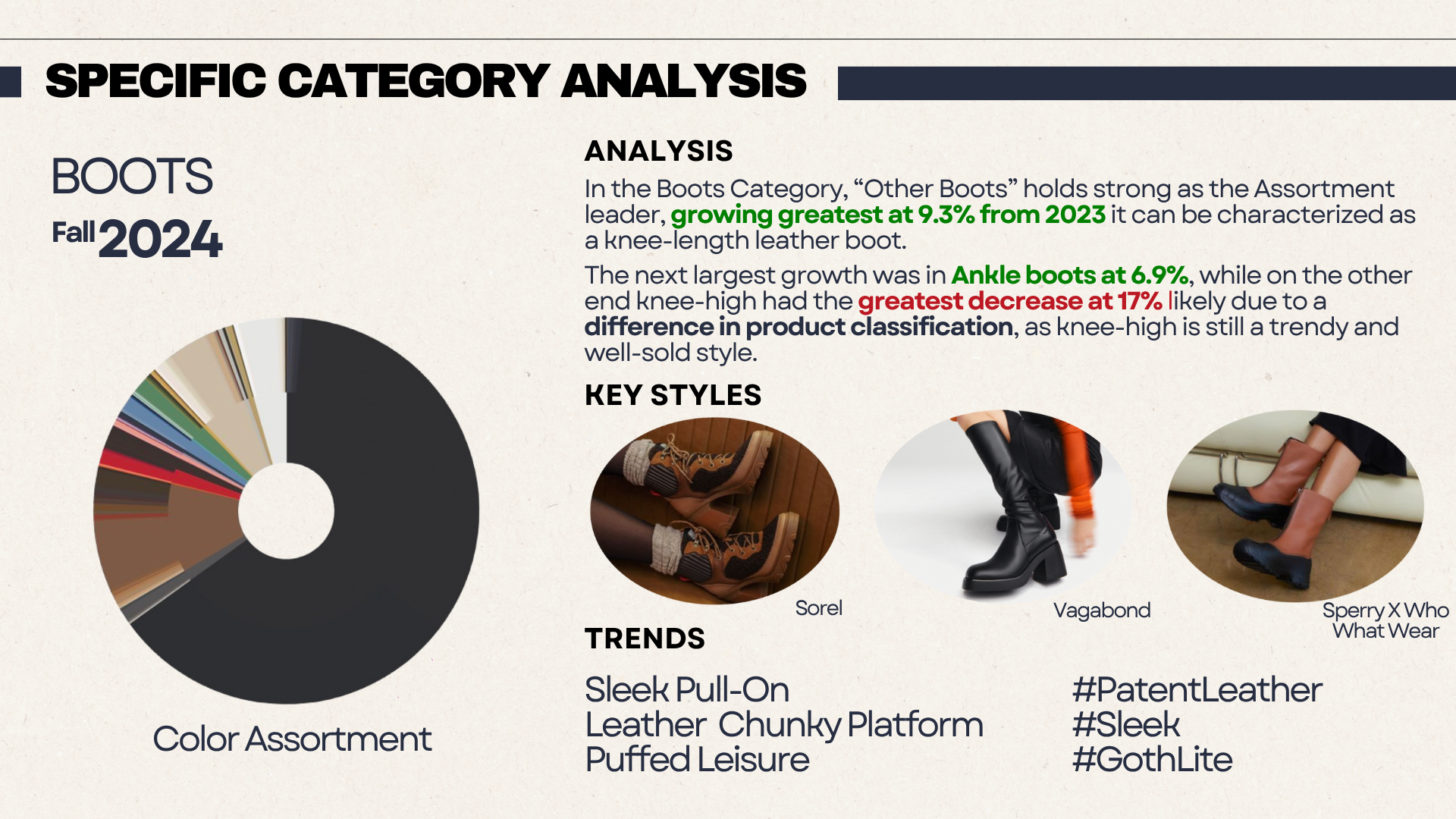 SPECIFIC CATEGORY ANALYSIS

BOOTS

Fall 2024

Color Assortment

ANALYSIS

In the Boots Category, “Other Boots” holds strong as the Assortment leader, growing greatest at 9.3% from 2023 it can be characterized as a knee-length leather boot.

The next largest growth was in Ankle boots at 6.9%, while on the other end knee-high had the greatest decrease at 17% likely due to a difference in product classification, as knee-high is still a trendy and well-sold style.

KEY STYLES

Sorel

Vagabond

Sperry X Who What Wear

TRENDS

Sleek Pull-On
Leather Chunky Platform
Puffed Leisure

#PatentLeather
#Sleek
#GothLite